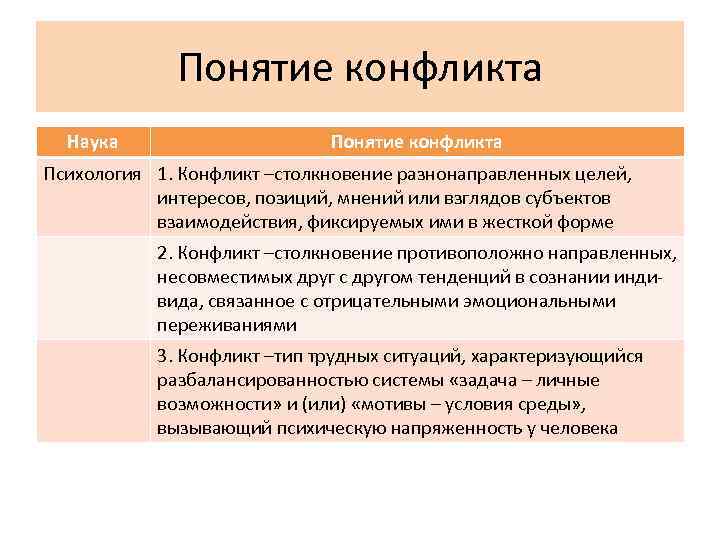 Понятие конфликта

| Наука | Понятие конфликта |
|---|---|
| Психология | 1. Конфликт –столкновение разнонаправленных целей, интересов, позиций, мнений или взглядов субъектов взаимодействия, фиксируемых ими в жесткой форме |
| | 2. Конфликт –столкновение противоположно направленных, несовместимых друг с другом тенденций в сознании индивида, связанное с отрицательными эмоциональными переживаниями |
| | 3. Конфликт –тип трудных ситуаций, характеризующийся разбалансированностью системы «задача – личные возможности» и (или) «мотивы – условия среды», вызывающий психическую напряженность у человека |